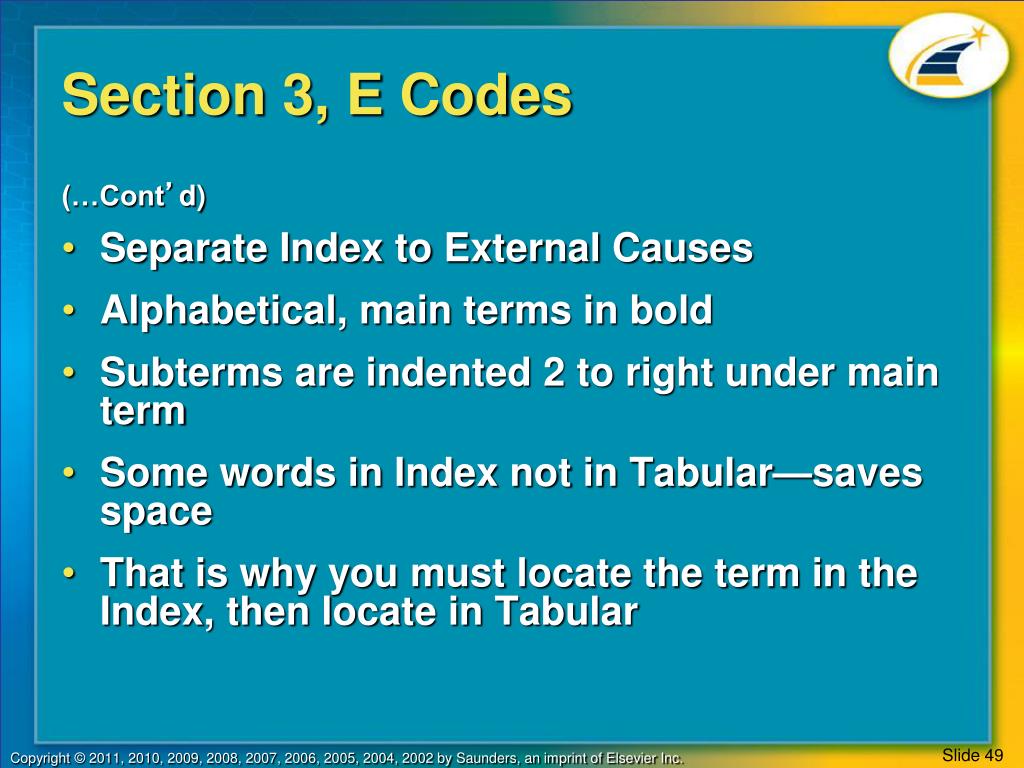 Section 3, E Codes

(…Cont’ d)

• Separate Index to External Causes
• Alphabetical, main terms in bold
• Subterms are indented 2 to right under main term
• Some words in Index not in Tabular—saves space
• That is why you must locate the term in the Index, then locate in Tabular

Copyright © 2011, 2010, 2009, 2008, 2007, 2006, 2005, 2004, 2002 by Saunders, an imprint of Elsevier Inc.

Slide 49